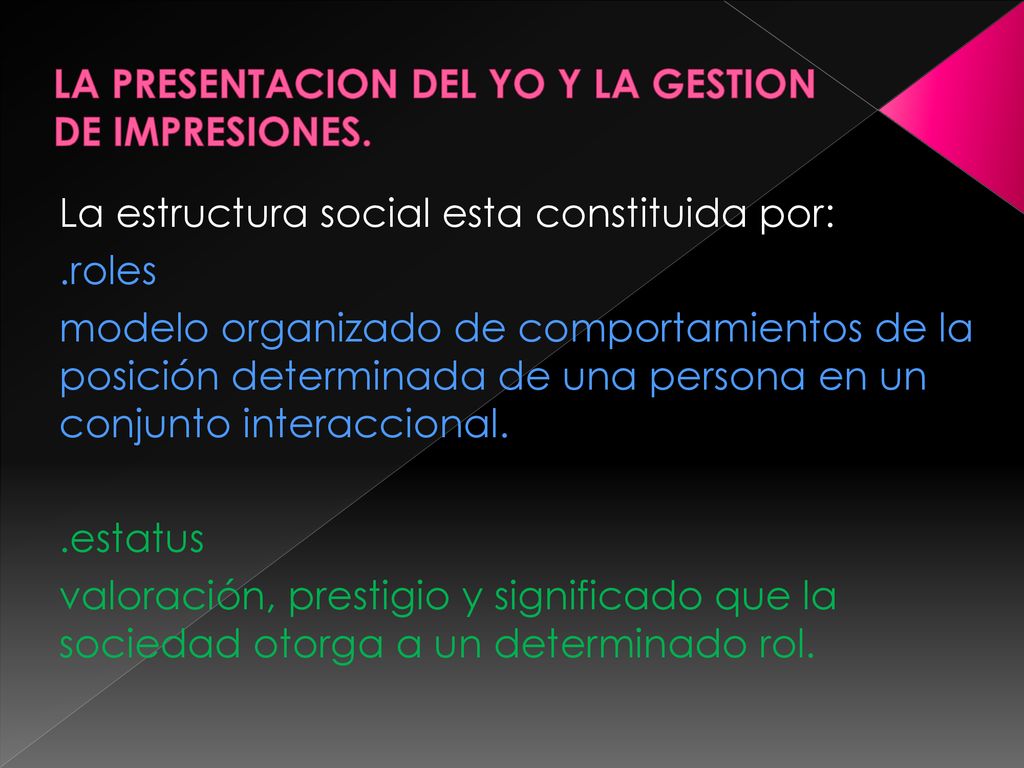 LA PRESENTACION DEL YO Y LA GESTION DE IMPRESIONES.

La estructura social esta constituida por:

.roles

modelo organizado de comportamientos de la posición determinada de una persona en un conjunto interaccional.

.estatus

valoración, prestigio y significado que la sociedad otorga a un determinado rol.